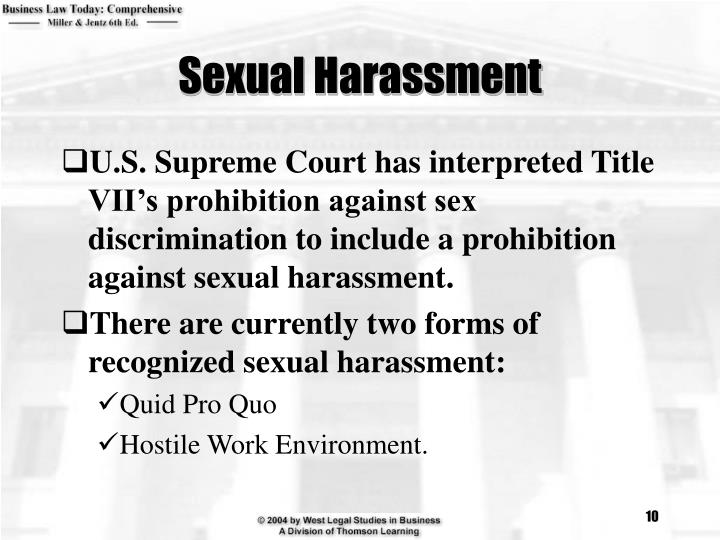 Business Law Today: Comprehensive
Miller & Jentz 6th Ed.

Sexual Harassment

❑U.S. Supreme Court has interpreted Title VII's prohibition against sex discrimination to include a prohibition against sexual harassment.

❑There are currently two forms of recognized sexual harassment:

✓Quid Pro Quo

✓Hostile Work Environment.

© 2004 by West Legal Studies in Business
A Division of Thomson Learning

10